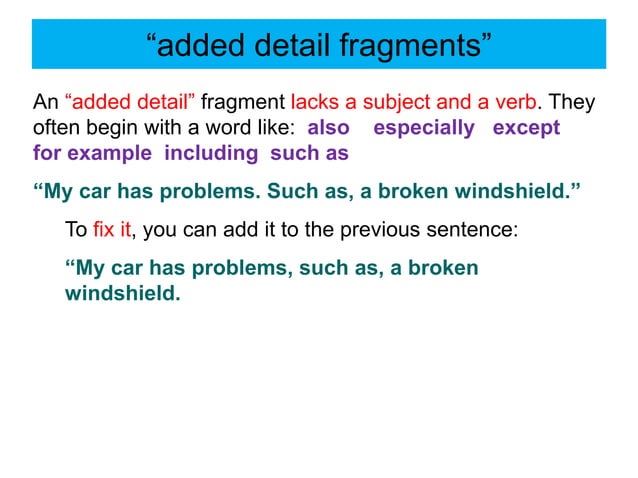 “added detail fragments”

An “added detail” fragment lacks a subject and a verb. They often begin with a word like: also especially except for example including such as

“My car has problems. Such as, a broken windshield.”

To fix it, you can add it to the previous sentence:

“My car has problems, such as, a broken windshield.